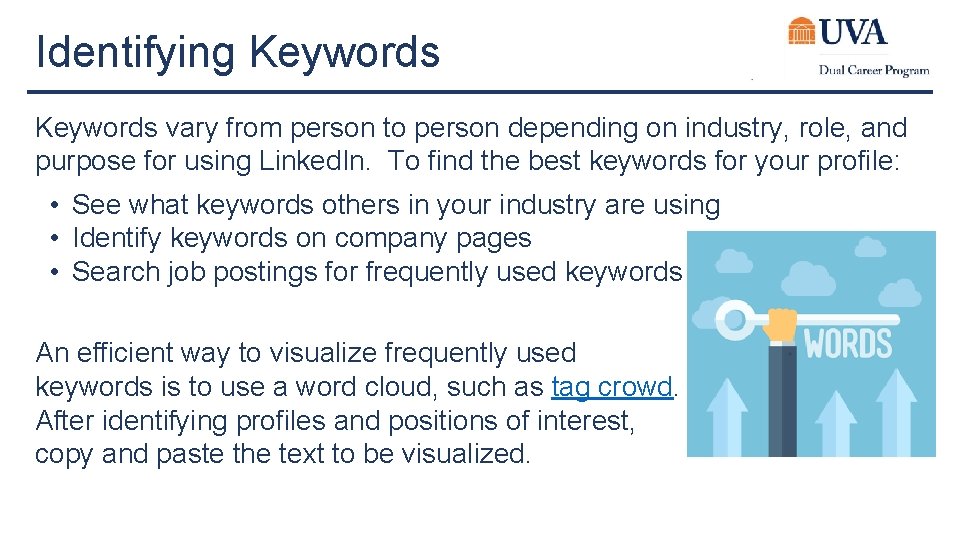 Identifying Keywords

UVA
Dual Career Program

Keywords vary from person to person depending on industry, role, and purpose for using LinkedIn. To find the best keywords for your profile:

• See what keywords others in your industry are using
• Identify keywords on company pages
• Search job postings for frequently used keywords

WORDS

An efficient way to visualize frequently used keywords is to use a word cloud, such as tag crowd. After identifying profiles and positions of interest, copy and paste the text to be visualized.